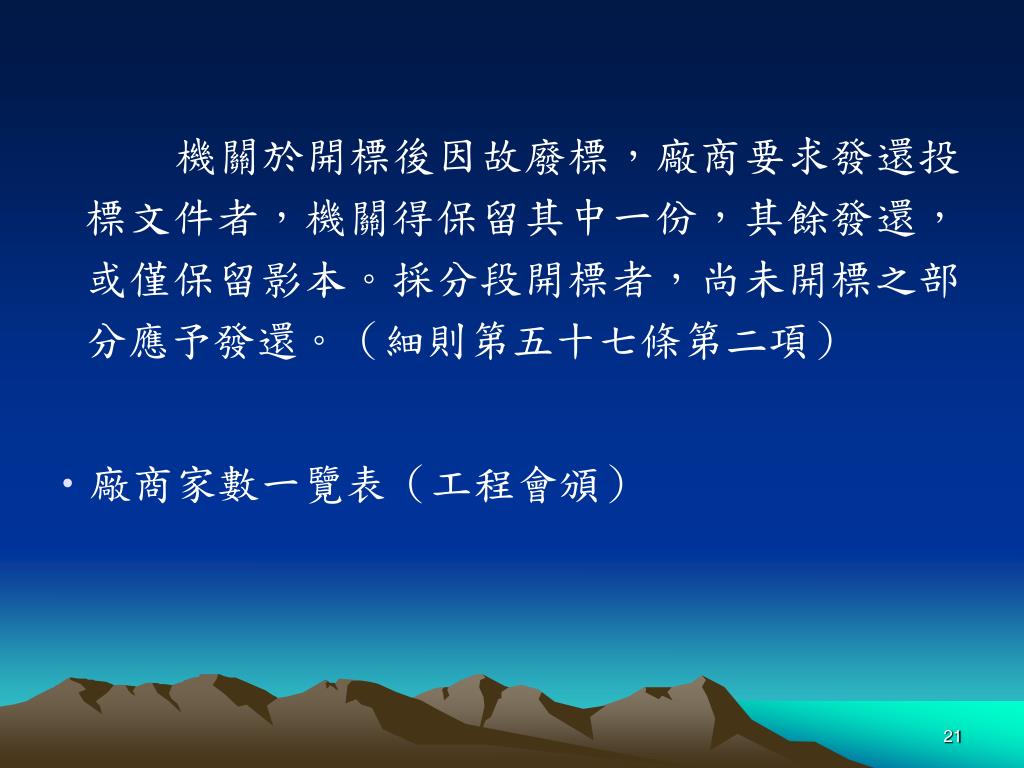 機關於開標後因故廢標，廠商要求發還投標文件者，機關得保留其中一份，其餘發還，或僅保留影本。採分段開標者，尚未開標之部分應予發還。（細則第五十七條第二項）

• 廠商家數一覽表（工程會頒）

21